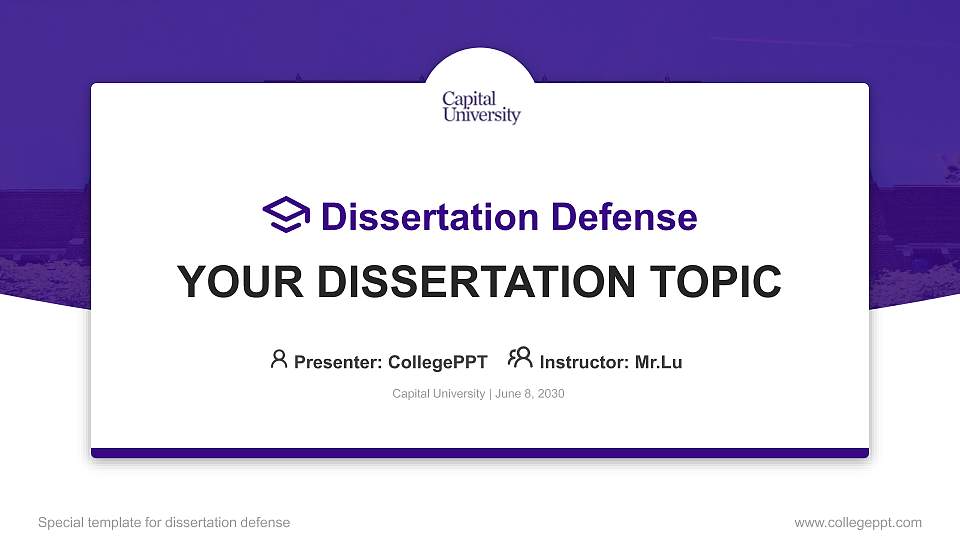 Capital University

Dissertation Defense

YOUR DISSERTATION TOPIC

Presenter: CollegePPT Instructor: Mr.Lu

Capital University | June 8, 2030

Special template for dissertation defense

www.collegeppt.com